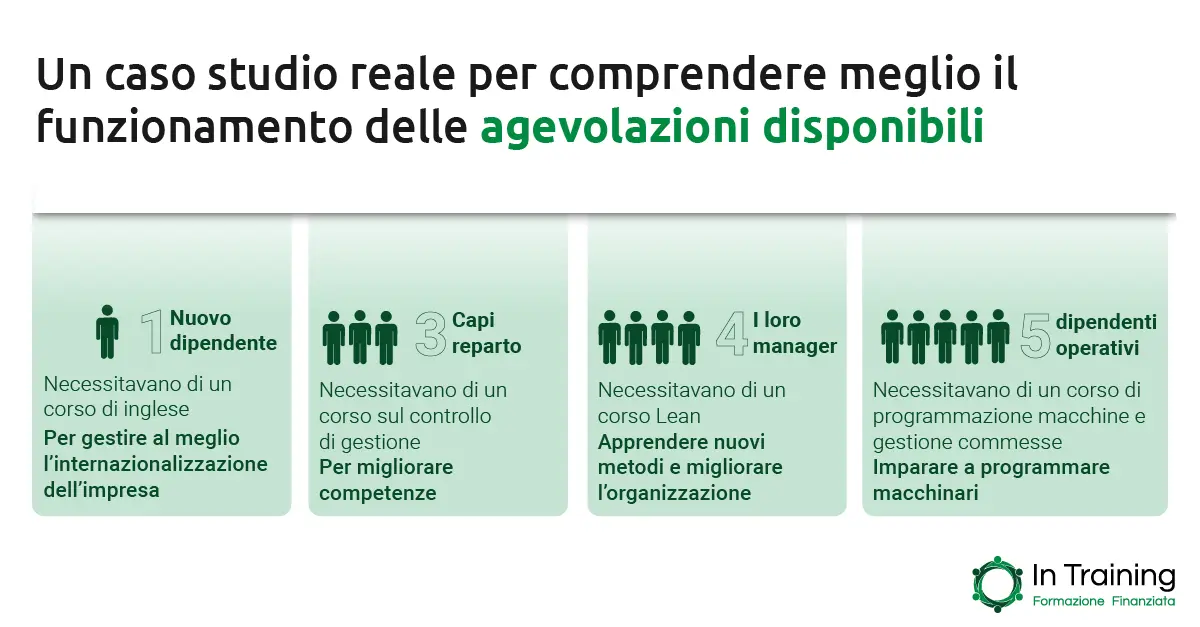 Un caso studio reale per comprendere meglio il funzionamento delle agevolazioni disponibili

1 Nuovo dipendente

Necessitavano di un corso di inglese

Per gestire al meglio l'internazionalizzazione dell'impresa

3 Capi reparto

Necessitavano di un corso sul controllo di gestione

Per migliorare competenze

4 I loro manager

Necessitavano di un corso Lean

Apprendere nuovi metodi e migliorare l'organizzazione

5 dipendenti operativi

Necessitavano di un corso di programmazione macchine e gestione commesse

Imparare a programmare macchinari

In Training
Formazione Finanziata